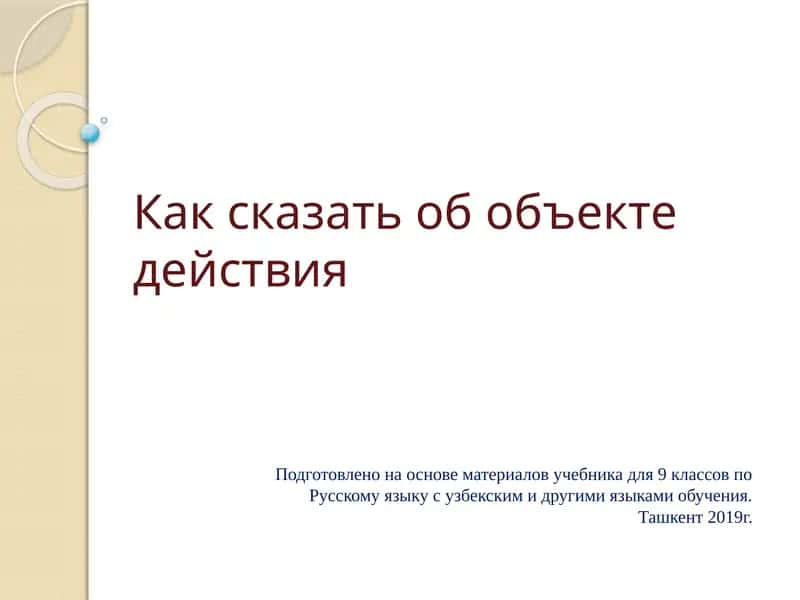 Как сказать об объекте действия

Подготовлено на основе материалов учебника для 9 классов по Русскому языку с узбекским и другими языками обучения. Ташкент 2019г.